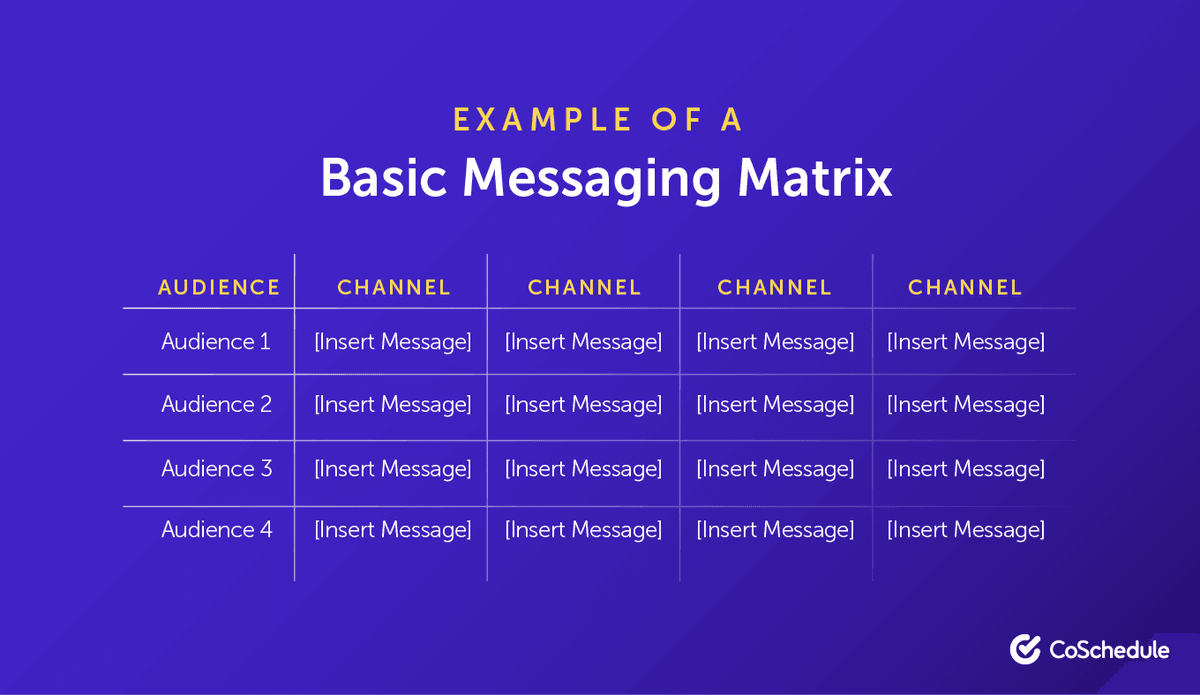 EXAMPLE OF A
Basic Messaging Matrix

| AUDIENCE | CHANNEL | CHANNEL | CHANNEL | CHANNEL |
|---|---|---|---|---|
| Audience 1 | [Insert Message] | [Insert Message] | [Insert Message] | [Insert Message] |
| Audience 2 | [Insert Message] | [Insert Message] | [Insert Message] | [Insert Message] |
| Audience 3 | [Insert Message] | [Insert Message] | [Insert Message] | [Insert Message] |
| Audience 4 | [Insert Message] | [Insert Message] | [Insert Message] | [Insert Message] |

CoSchedule